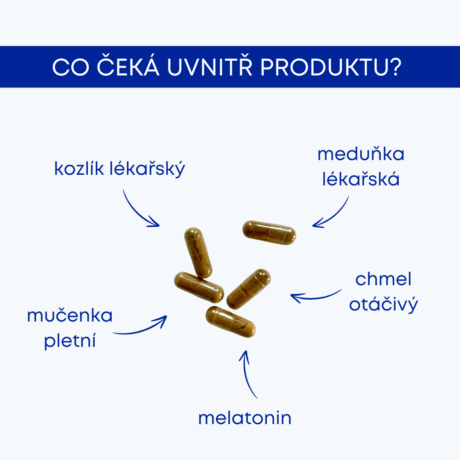 CO ČEKÁ UVNITŘ PRODUKTU?

kozlík lékařský

meduňka lékařská

chmel otáčivý

mučenka pletní

melatonin